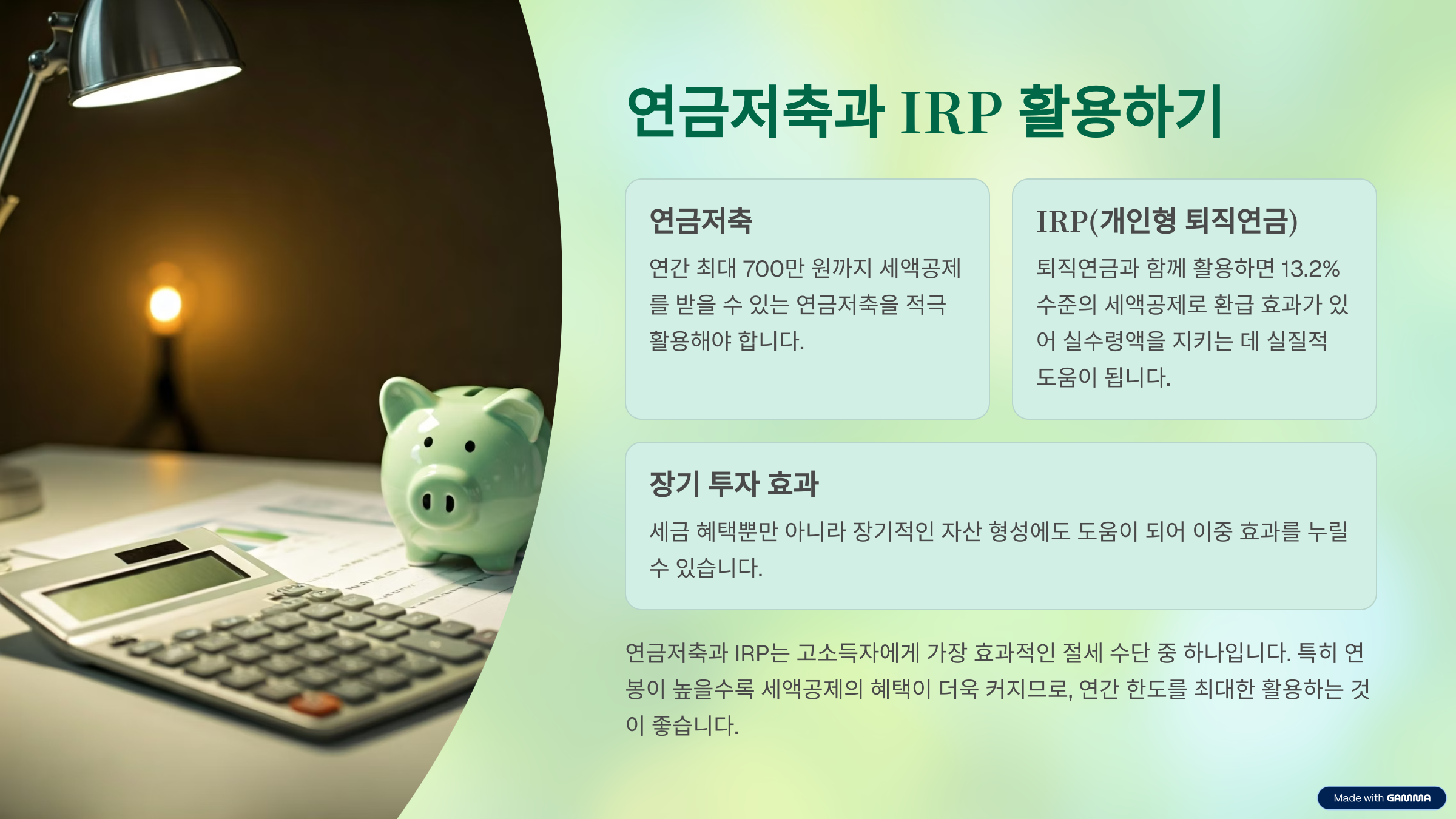 연금저축과 IRP 활용하기

연금저축

연간 최대 700만 원까지 세액공제를 받을 수 있는 연금저축을 적극 활용해야 합니다.

IRP(개인형 퇴직연금)

퇴직연금과 함께 활용하면 13.2% 수준의 세액공제로 환급 효과가 있어 실수령액을 지키는 데 실질적 도움이 됩니다.

장기 투자 효과

세금 혜택뿐만 아니라 장기적인 자산 형성에도 도움이 되어 이중 효과를 누릴 수 있습니다.

연금저축과 IRP는 고소득자에게 가장 효과적인 절세 수단 중 하나입니다. 특히 연봉이 높을수록 세액공제의 혜택이 더욱 커지므로, 연간 한도를 최대한 활용하는 것이 좋습니다.

Made with GAMMA